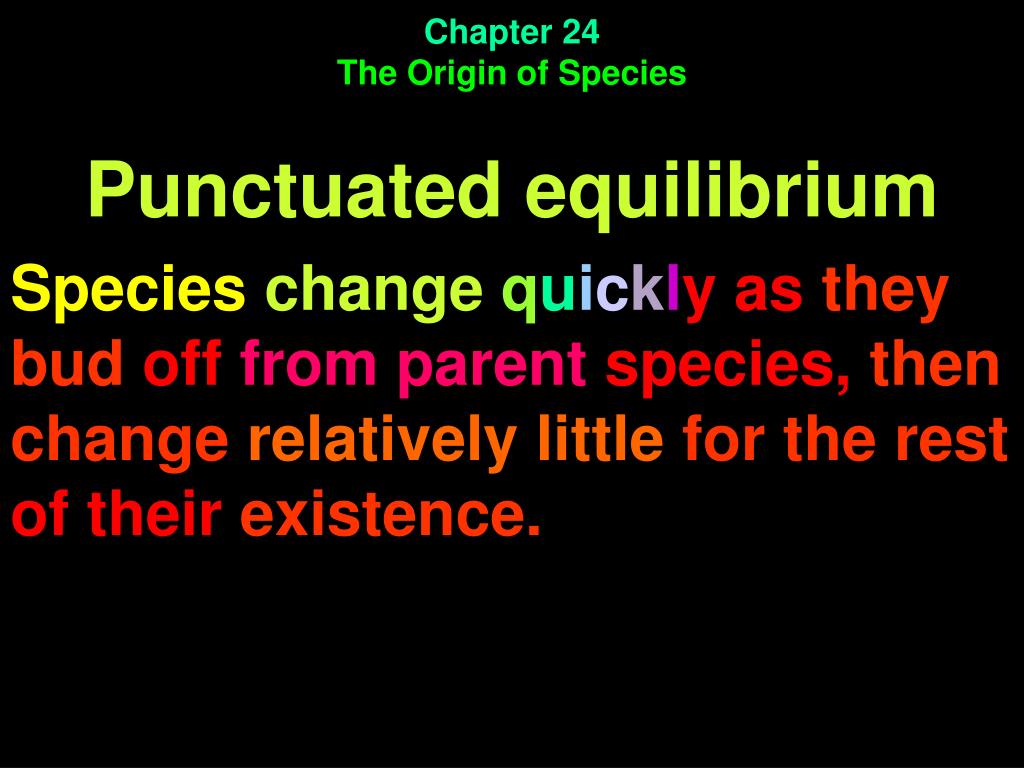 Chapter 24
The Origin of Species

Punctuated equilibrium

Species change quickly as they bud off from parent species, then change relatively little for the rest of their existence.